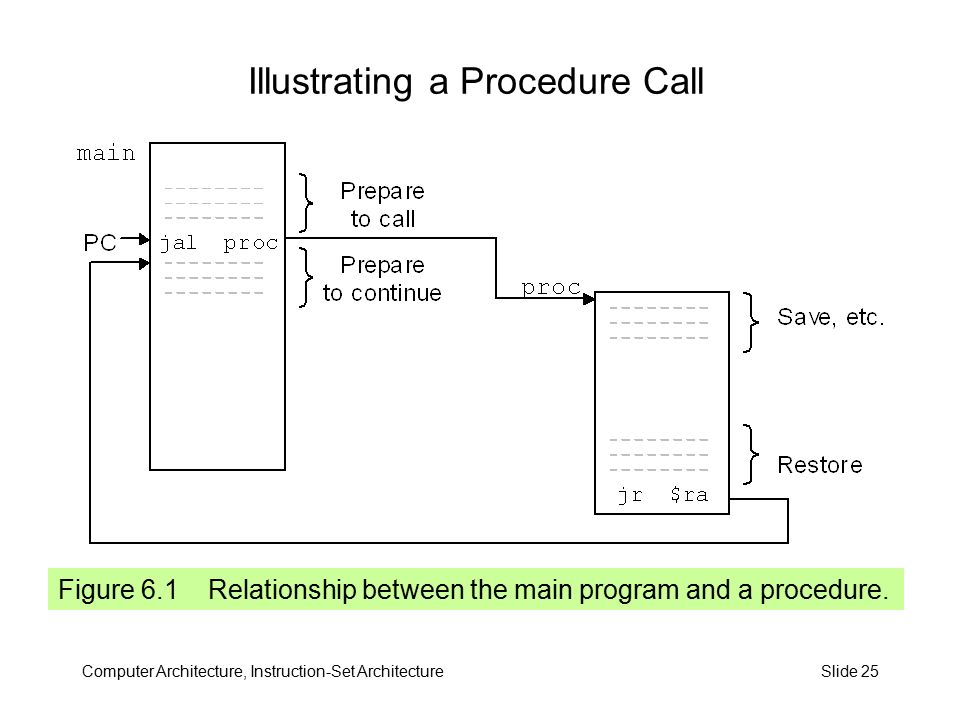 Illustrating a Procedure Call

main

PC

jal proc

Prepare to call

Prepare to continue

proc

Save, etc.

Restore

jr $ra

Figure 6.1 Relationship between the main program and a procedure.

Computer Architecture, Instruction-Set Architecture

Slide 25